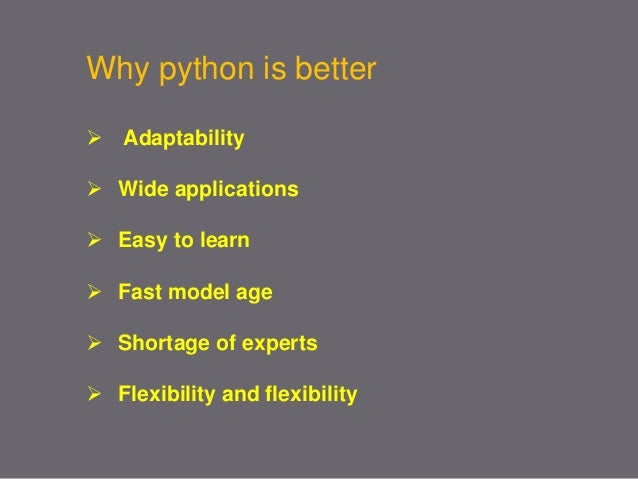 Why python is better

➢ Adaptability

➢ Wide applications

➢ Easy to learn

➢ Fast model age

➢ Shortage of experts

➢ Flexibility and flexibility